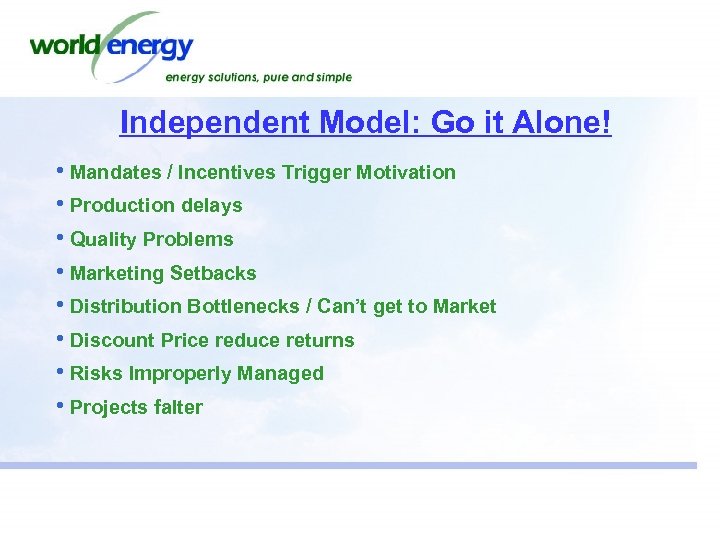 world energy
energy solutions, pure and simple

Independent Model: Go it Alone!

• Mandates / Incentives Trigger Motivation
• Production delays
• Quality Problems
• Marketing Setbacks
• Distribution Bottlenecks / Can't get to Market
• Discount Price reduce returns
• Risks Improperly Managed
• Projects falter